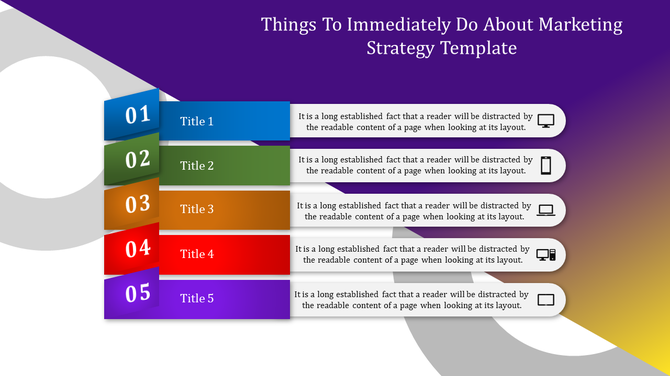 Things To Immediately Do About Marketing Strategy Template

01
Title 1
It is a long established fact that a reader will be distracted by the readable content of a page when looking at its layout.

02
Title 2
It is a long established fact that a reader will be distracted by the readable content of a page when looking at its layout.

03
Title 3
It is a long established fact that a reader will be distracted by the readable content of a page when looking at its layout.

04
Title 4
It is a long established fact that a reader will be distracted by the readable content of a page when looking at its layout.

05
Title 5
It is a long established fact that a reader will be distracted by the readable content of a page when looking at its layout.